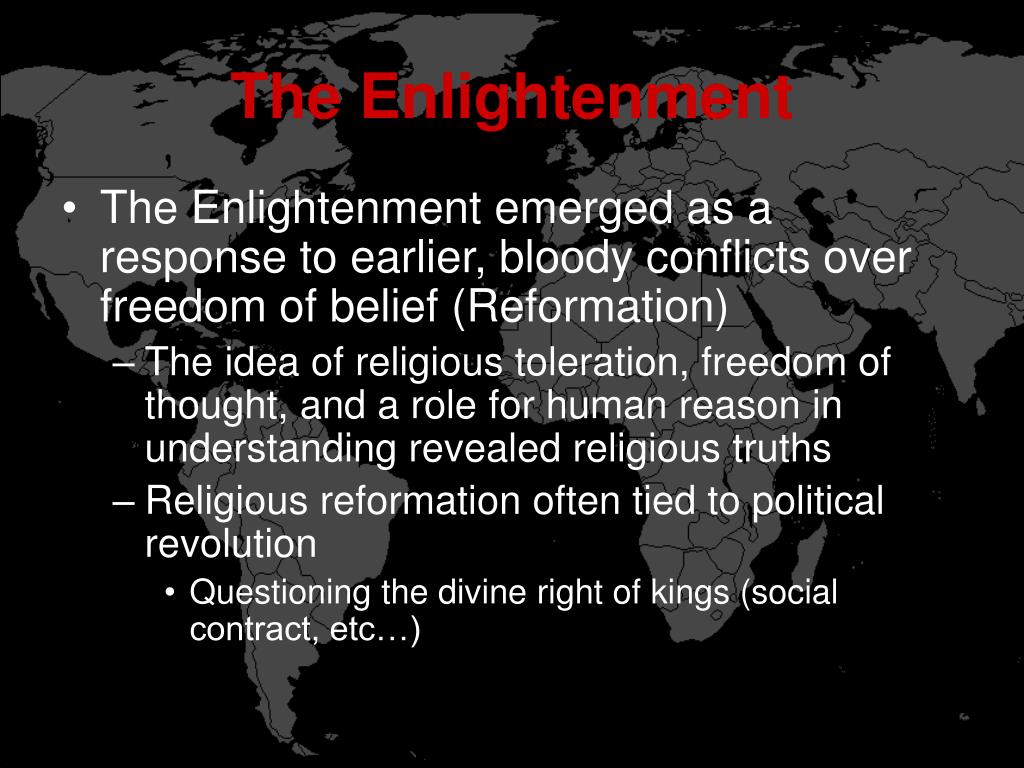 The Enlightenment

• The Enlightenment emerged as a response to earlier, bloody conflicts over freedom of belief (Reformation)
– The idea of religious toleration, freedom of thought, and a role for human reason in understanding revealed religious truths
– Religious reformation often tied to political revolution
• Questioning the divine right of kings (social contract, etc…)